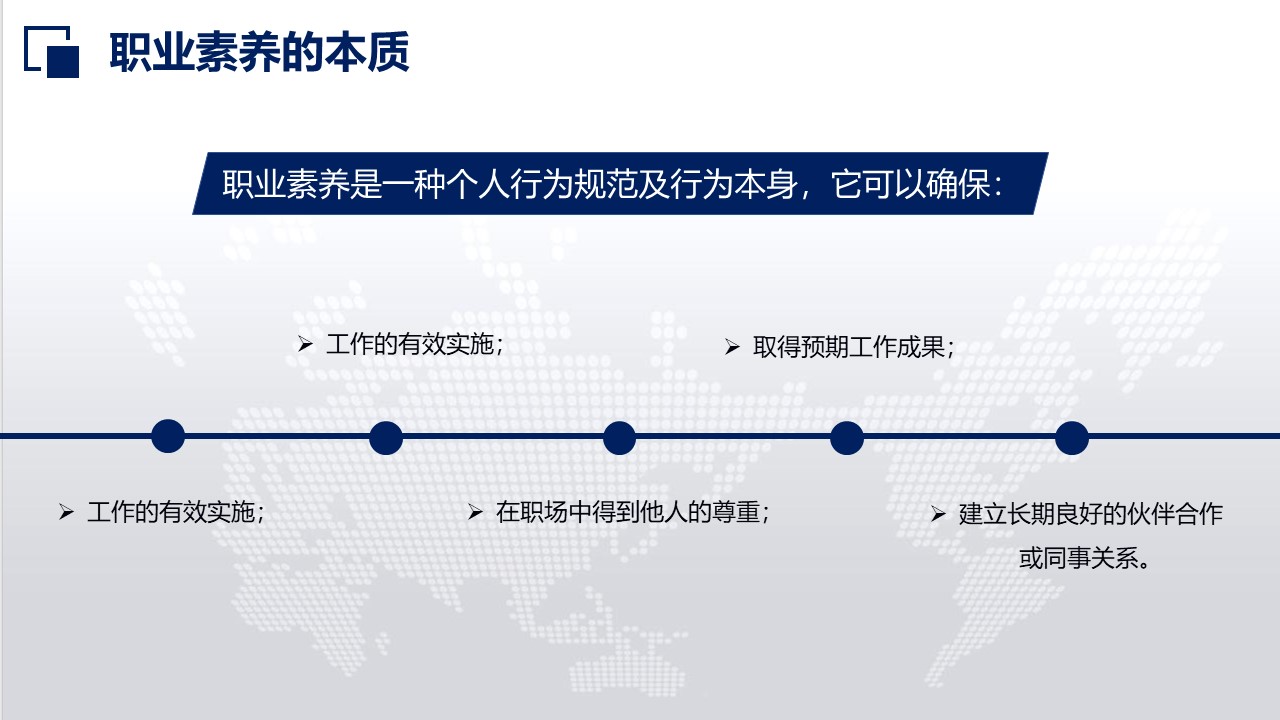 职业素养的本质

职业素养是一种个人行为规范及行为本身，它可以确保：

➢ 工作的有效实施；

➢ 取得预期工作成果；

➢ 工作的有效实施；

➢ 在职场中得到他人的尊重；

➢ 建立长期良好的伙伴合作或同事关系。